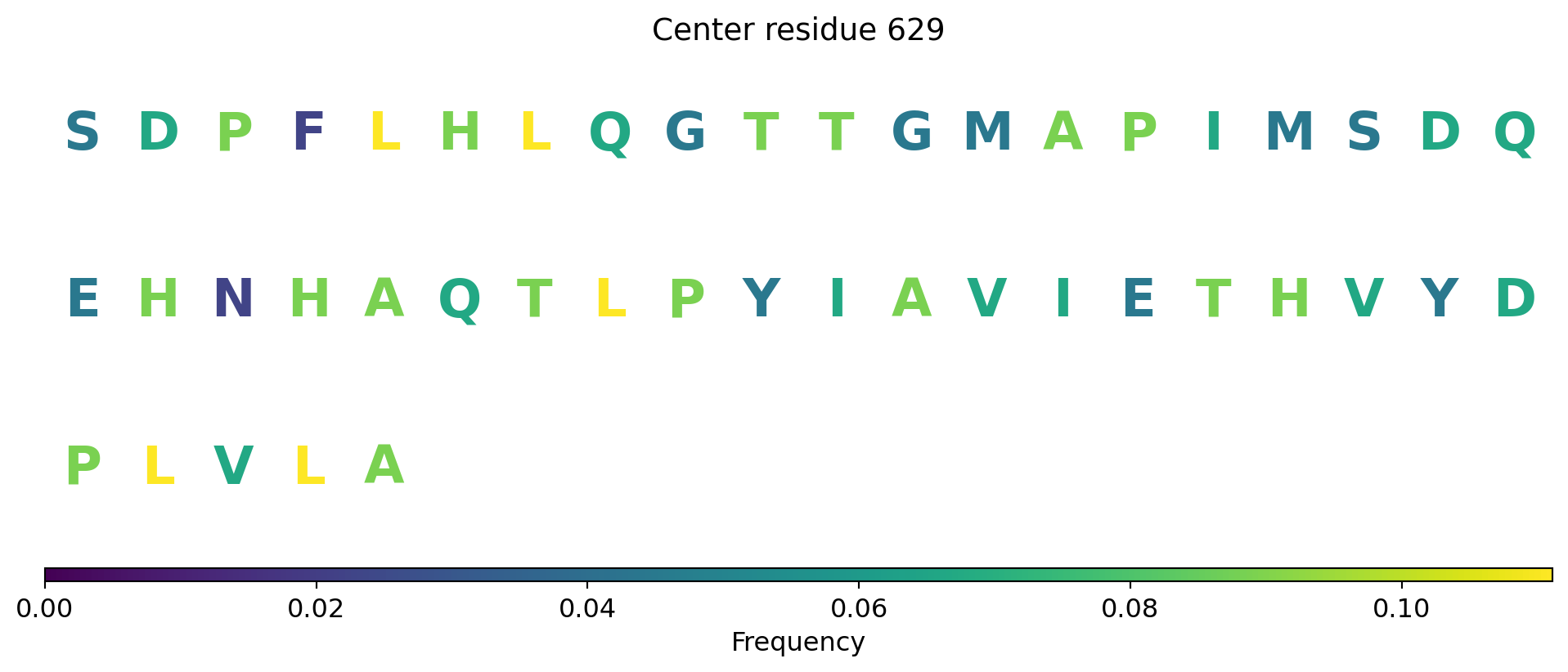 Center residue 629

S D P F L H L Q G T T G M A P I M S D Q

E H N H A Q T L P Y I A V I E T H V Y D

P L V L A

0.00 0.02 0.04 0.06 0.08 0.10
Frequency